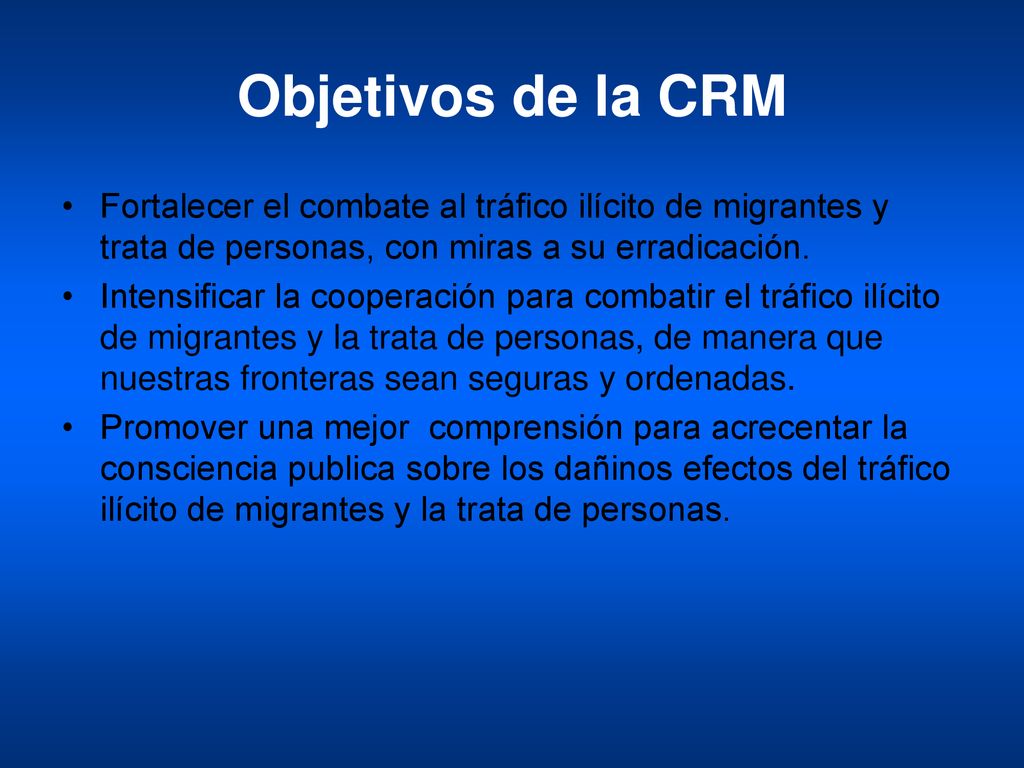 Objetivos de la CRM

• Fortalecer el combate al tráfico ilícito de migrantes y trata de personas, con miras a su erradicación.
• Intensificar la cooperación para combatir el tráfico ilícito de migrantes y la trata de personas, de manera que nuestras fronteras sean seguras y ordenadas.
• Promover una mejor comprensión para acrecentar la consciencia publica sobre los dañinos efectos del tráfico ilícito de migrantes y la trata de personas.